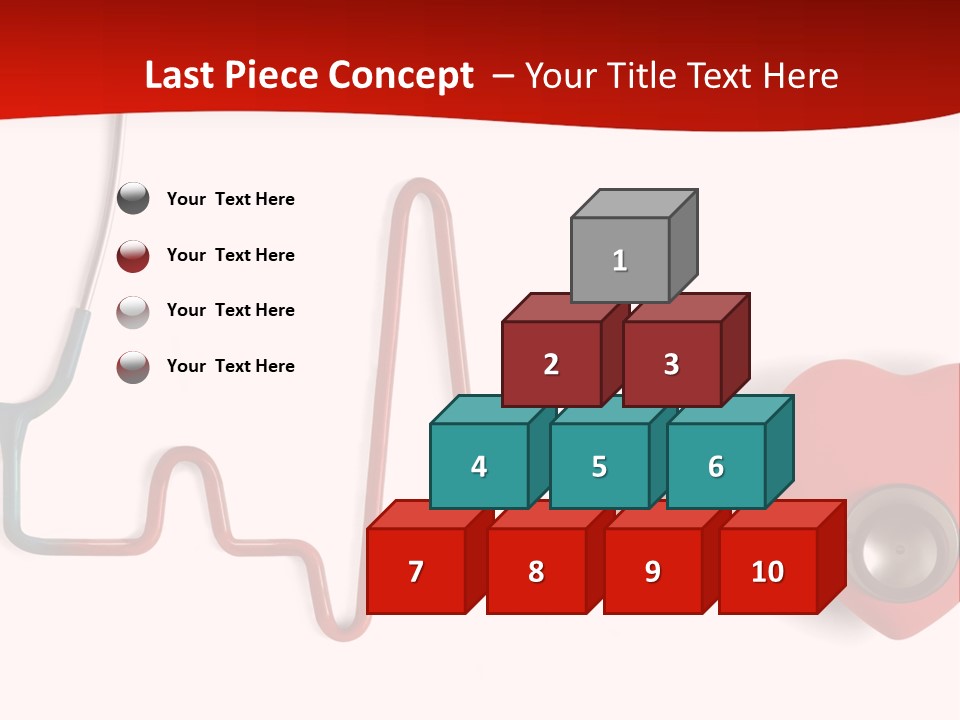 Last Piece Concept – Your Title Text Here

Your Text Here

Your Text Here

Your Text Here

Your Text Here

1

2

3

4

5

6

7

8

9

10